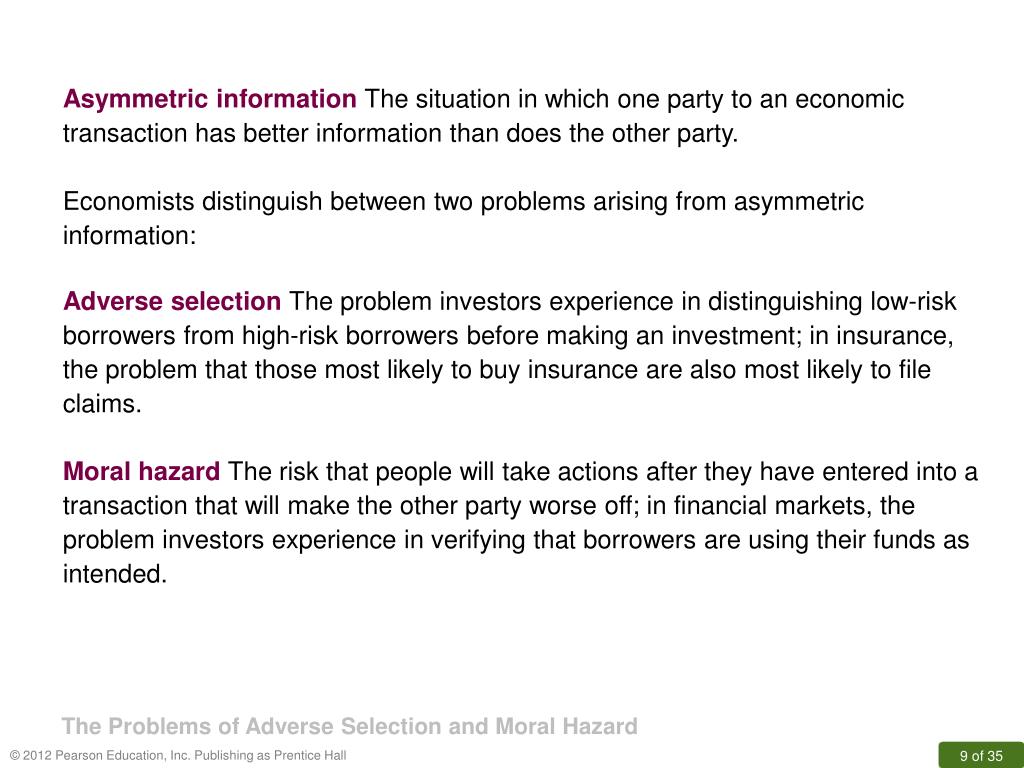 Asymmetric information The situation in which one party to an economic transaction has better information than does the other party.

Economists distinguish between two problems arising from asymmetric information:

Adverse selection The problem investors experience in distinguishing low-risk borrowers from high-risk borrowers before making an investment; in insurance, the problem that those most likely to buy insurance are also most likely to file claims.

Moral hazard The risk that people will take actions after they have entered into a transaction that will make the other party worse off; in financial markets, the problem investors experience in verifying that borrowers are using their funds as intended.

The Problems of Adverse Selection and Moral Hazard

© 2012 Pearson Education, Inc. Publishing as Prentice Hall

9 of 35